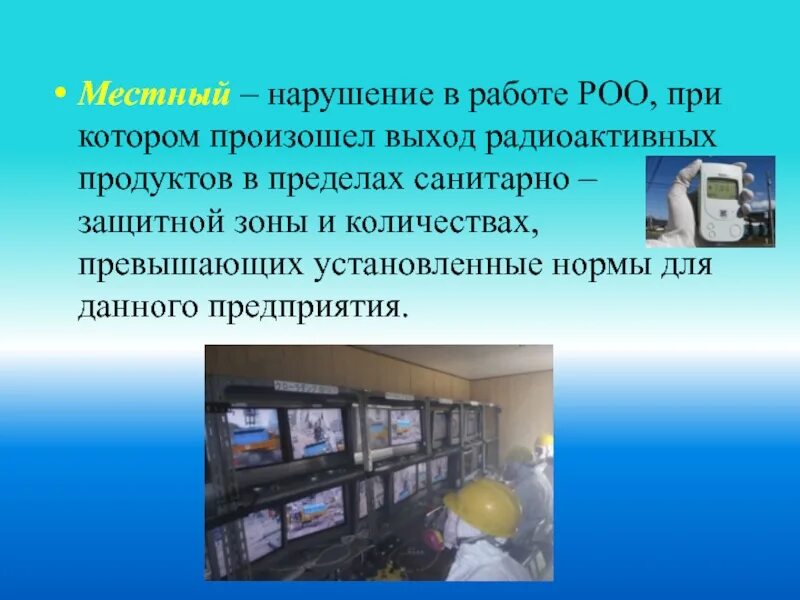 • Местный – нарушение в работе РОО, при котором произошел выход радиоактивных продуктов в пределах санитарно – защитной зоны и количествах, превышающих установленные нормы для данного предприятия.